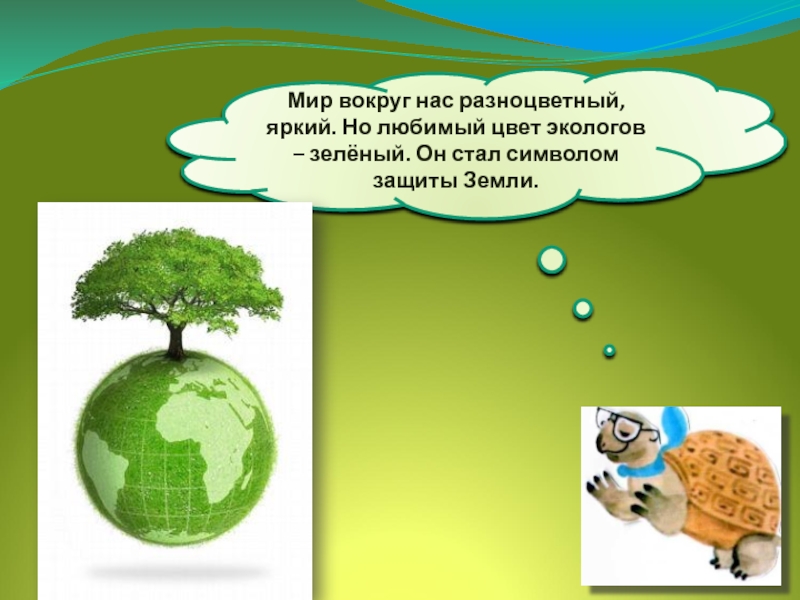 Мир вокруг нас разноцветный, яркий. Но любимый цвет экологов – зелёный. Он стал символом защиты Земли.